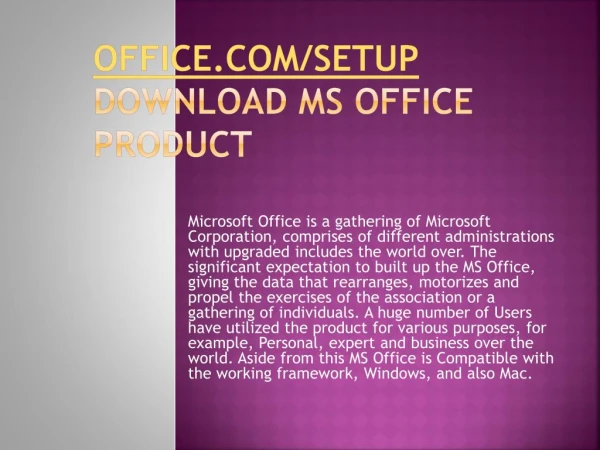 OFFICE.COM/SETUP DOWNLOAD MS OFFICE PRODUCT

Microsoft Office is a gathering of Microsoft Corporation, comprises of different administrations with upgraded includes the world over. The significant expectation to built up the MS Office, giving the data that rearranges, motorizes and propel the exercises of the association or a gathering of individuals. A huge number of Users have utilized the product for various purposes, for example, Personal, expert and business over the world. Aside from this MS Office is Compatible with the working framework, Windows, and also Mac.